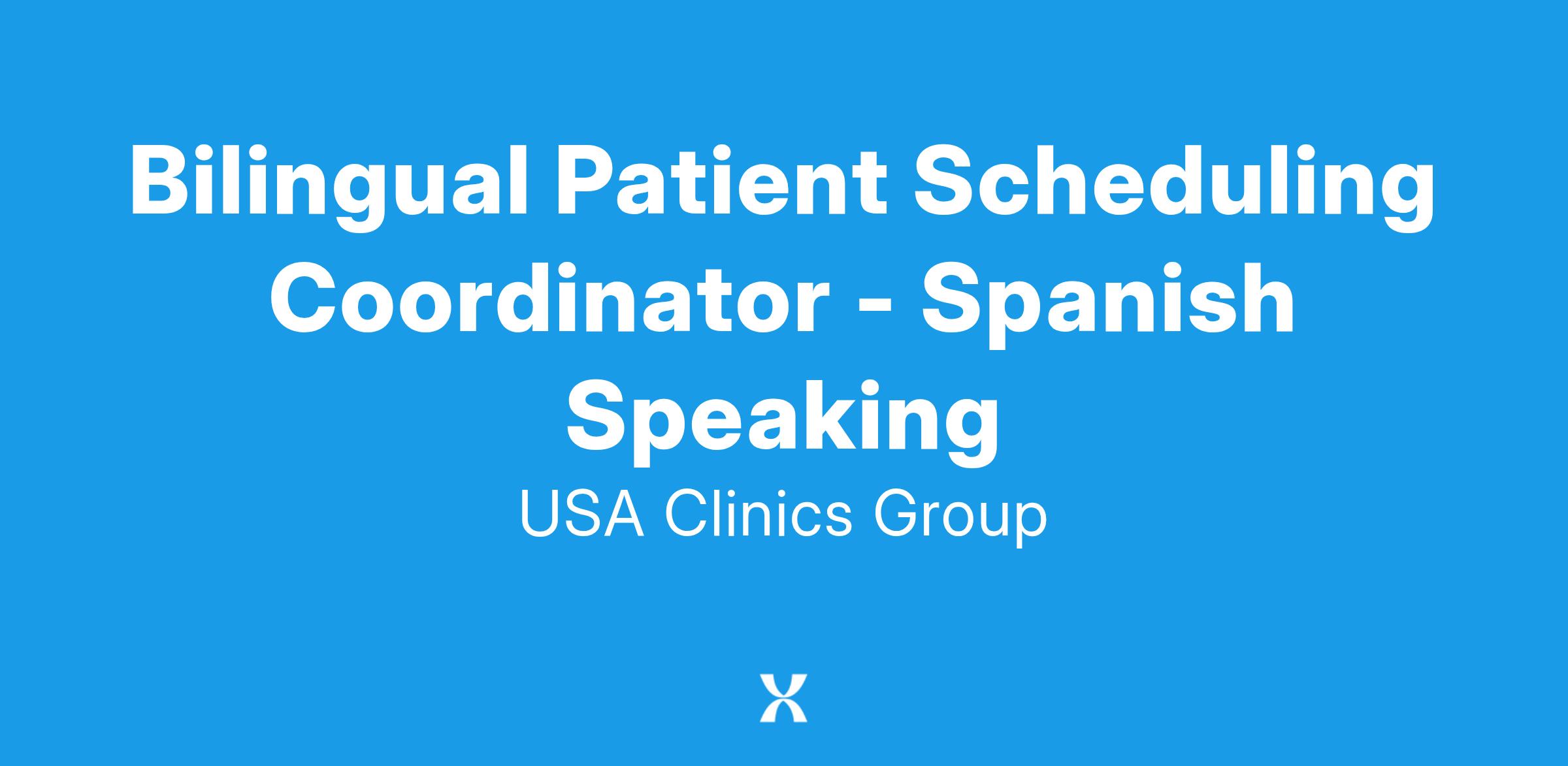 Bilingual Patient Scheduling Coordinator - Spanish Speaking

USA Clinics Group